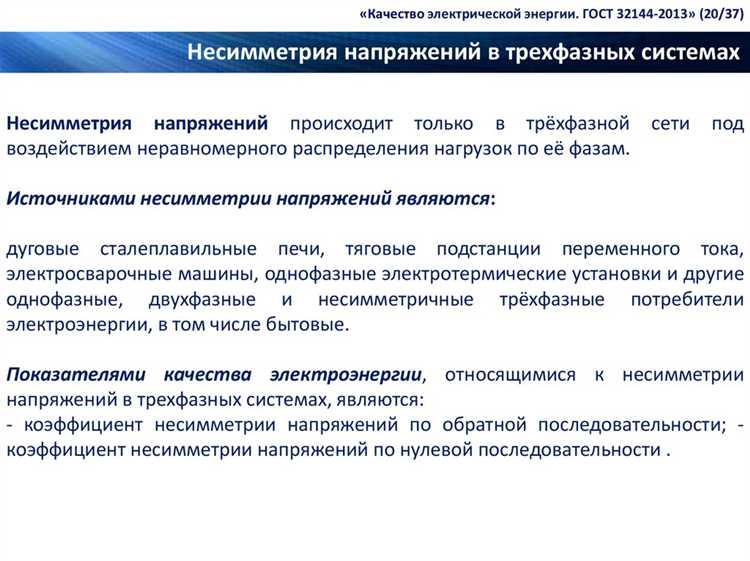 «Качество электрической энергии. ГОСТ 32144-2013» (20/37)

Несимметрия напряжений в трехфазных системах

Несимметрия напряжений происходит только в трёхфазной сети под воздействием неравномерного распределения нагрузок по её фазам.

Источниками несимметрии напряжений являются:

дуговые сталеплавильные печи, тяговые подстанции переменного тока, электросварочные машины, однофазные электротермические установки и другие однофазные, двухфазные и несимметричные трёхфазные потребители электроэнергии, в том числе бытовые.

Показателями качества электроэнергии, относящимися к несимметрии напряжений в трехфазных системах, являются:
- коэффициент несимметрии напряжений по обратной последовательности; - коэффициент несимметрии напряжений по нулевой последовательности .